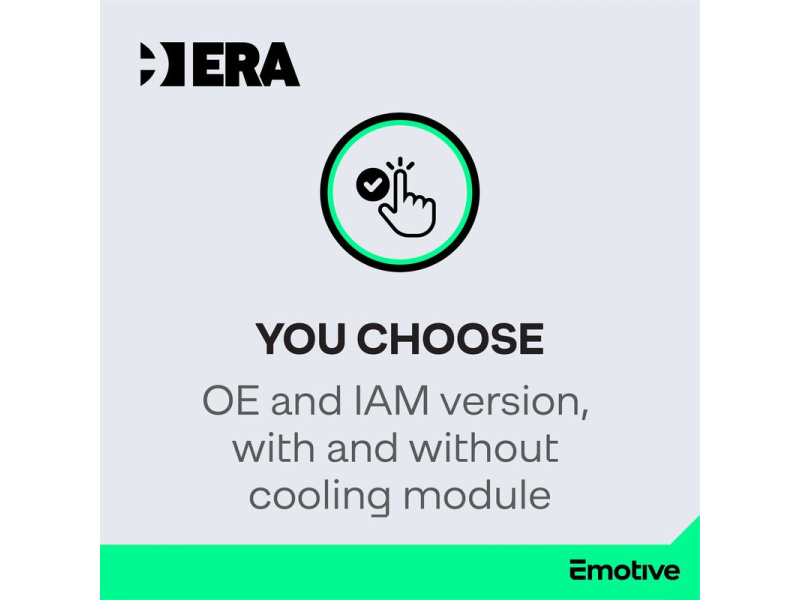 ERA

YOU CHOOSE

OE and IAM version, with and without cooling module

Emotive